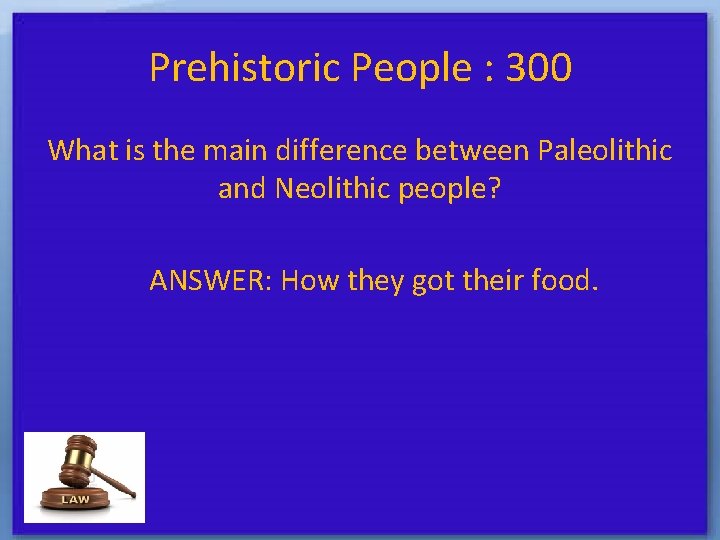 Prehistoric People : 300

What is the main difference between Paleolithic and Neolithic people?

ANSWER: How they got their food.

LAW